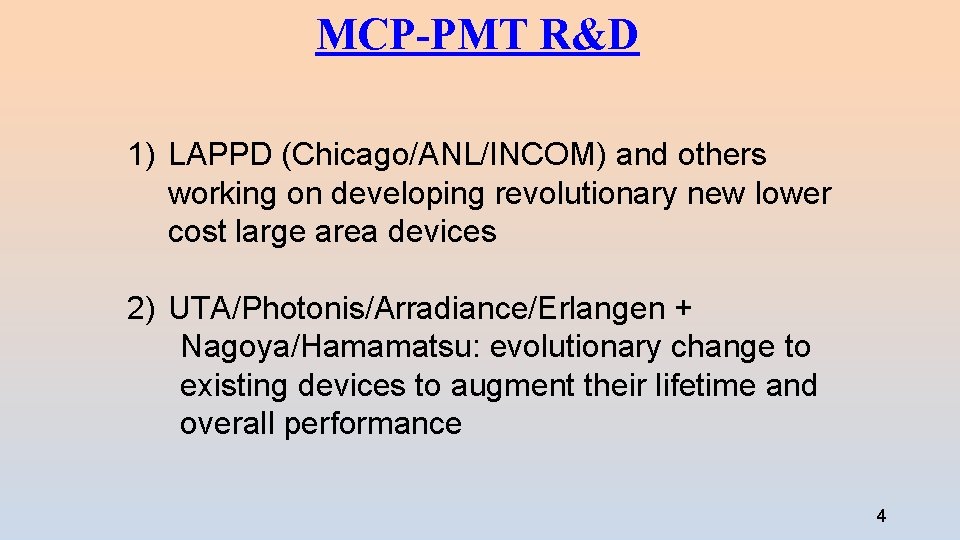 MCP-PMT R&D

1) LAPPD (Chicago/ANL/INCOM) and others working on developing revolutionary new lower cost large area devices

2) UTA/Photonis/Arradiance/Erlangen + Nagoya/Hamamatsu: evolutionary change to existing devices to augment their lifetime and overall performance

4